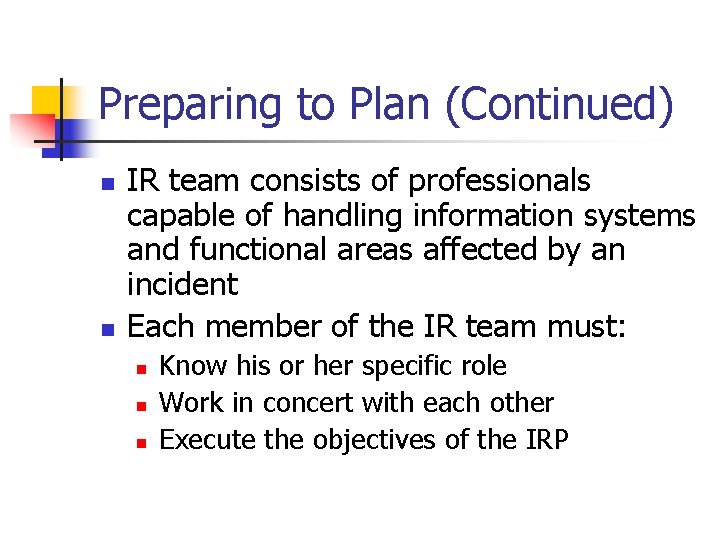 Preparing to Plan (Continued)

IR team consists of professionals capable of handling information systems and functional areas affected by an incident

Each member of the IR team must:

Know his or her specific role

Work in concert with each other

Execute the objectives of the IRP